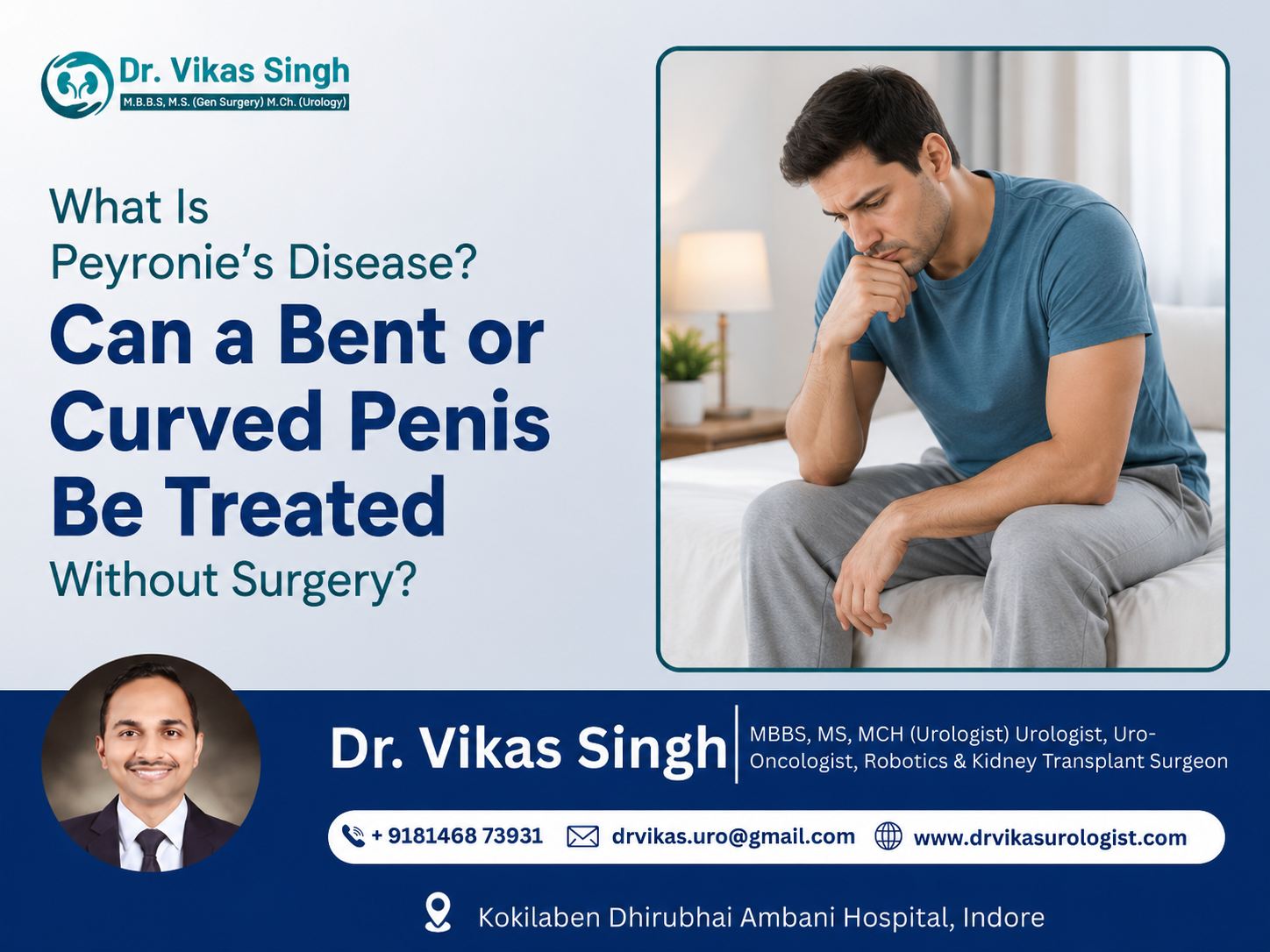 Dr. Vikas Singh
M.B.B.S, M.S. (Gen Surgery) M.Ch. (Urology)

What Is Peyronie's Disease?
Can a Bent or Curved Penis Be Treated Without Surgery?

Dr. Vikas Singh
MBBS, MS, MCH (Urologist) Urologist, Uro-Oncologist, Robotics & Kidney Transplant Surgeon

+ 9181468 73931
drvikas.uro@gmail.com
www.drvikasurologist.com

Kokilaben Dhirubhai Ambani Hospital, Indore